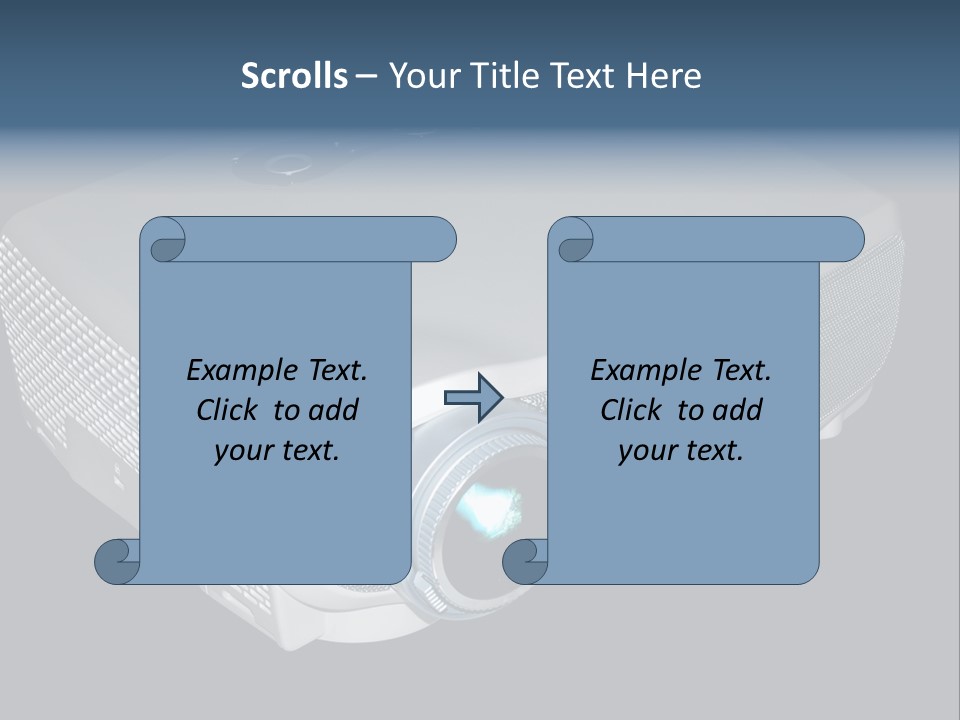 Scrolls – Your Title Text Here

Example Text. Click to add your text.

Example Text. Click to add your text.